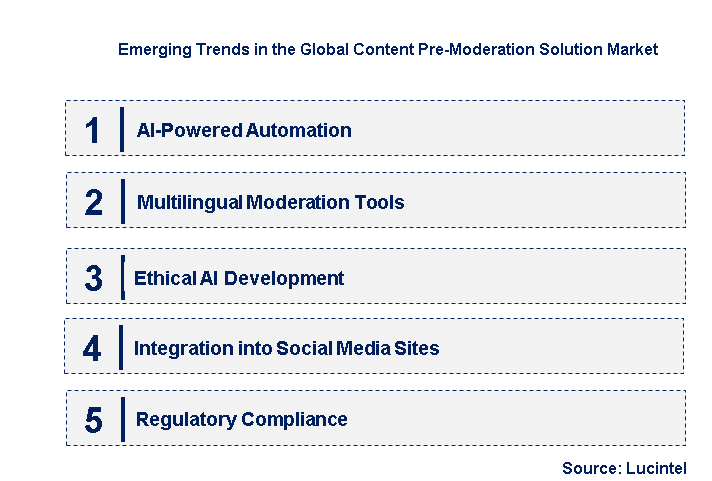 Emerging Trends in the Global Content Pre-Moderation Solution Market

1 AI-Powered Automation

2 Multilingual Moderation Tools

3 Ethical AI Development

4 Integration into Social Media Sites

5 Regulatory Compliance

Source: Lucintel